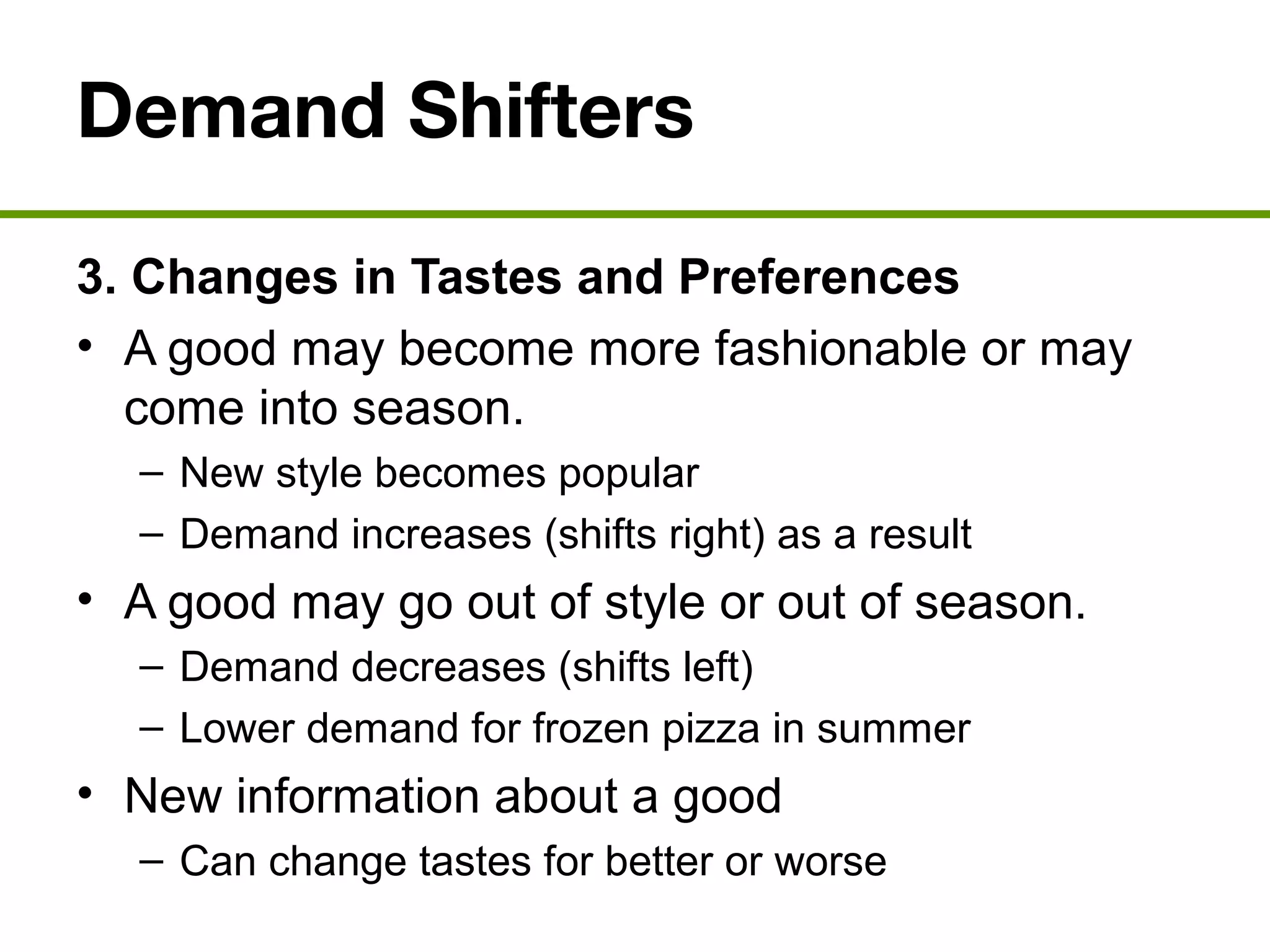 Demand Shifters

3. Changes in Tastes and Preferences

• A good may become more fashionable or may come into season.
  – New style becomes popular
  – Demand increases (shifts right) as a result
• A good may go out of style or out of season.
  – Demand decreases (shifts left)
  – Lower demand for frozen pizza in summer
• New information about a good
  – Can change tastes for better or worse